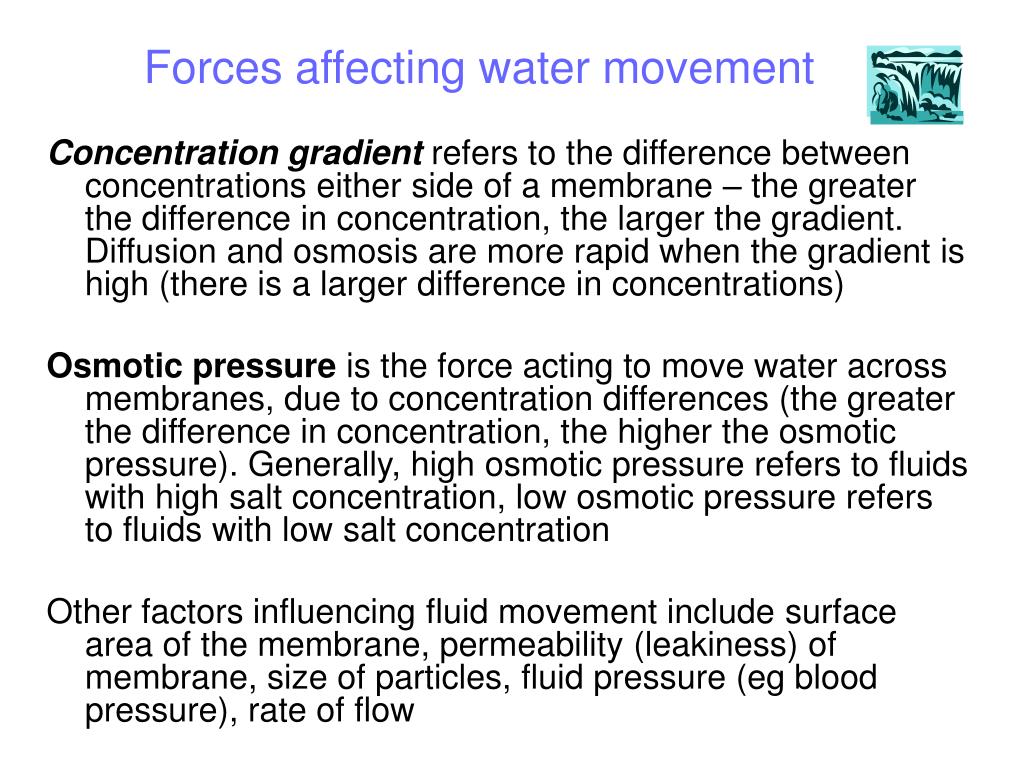 Forces affecting water movement

Concentration gradient refers to the difference between concentrations either side of a membrane – the greater the difference in concentration, the larger the gradient. Diffusion and osmosis are more rapid when the gradient is high (there is a larger difference in concentrations)

Osmotic pressure is the force acting to move water across membranes, due to concentration differences (the greater the difference in concentration, the higher the osmotic pressure). Generally, high osmotic pressure refers to fluids with high salt concentration, low osmotic pressure refers to fluids with low salt concentration

Other factors influencing fluid movement include surface area of the membrane, permeability (leakiness) of membrane, size of particles, fluid pressure (eg blood pressure), rate of flow